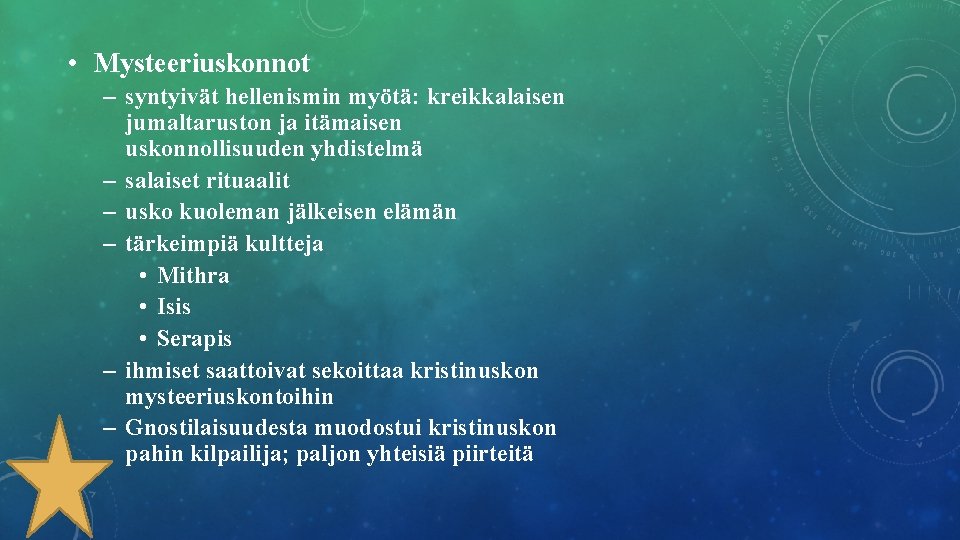 • Mysteeriuskonnot

– syntyivät hellenismin myötä: kreikkalaisen jumaltaruston ja itämaisen uskonnollisuuden yhdistelmä
– salaiset rituaalit
– usko kuoleman jälkeisen elämän
– tärkeimpiä kultteja
• Mithra
• Isis
• Serapis
– ihmiset saattoivat sekoittaa kristinuskon mysteeriuskontoihin
– Gnostilaisuudesta muodostui kristinuskon pahin kilpailija; paljon yhteisiä piirteitä